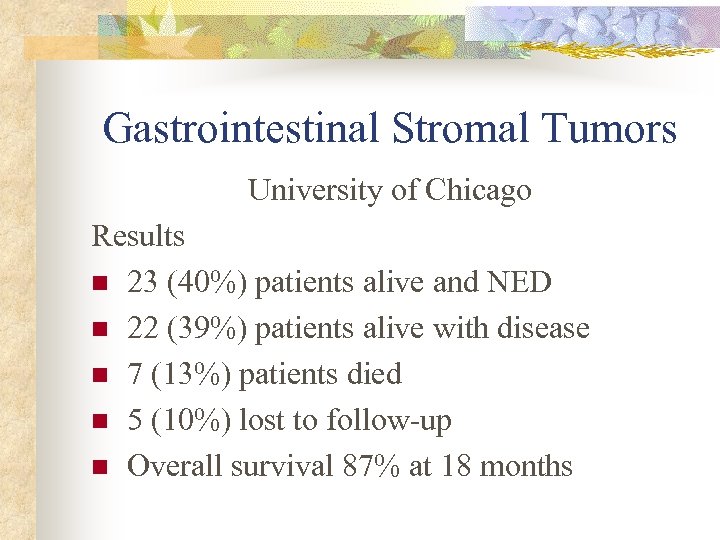 Gastrointestinal Stromal Tumors

University of Chicago

Results

- 23 (40%) patients alive and NED
- 22 (39%) patients alive with disease
- 7 (13%) patients died
- 5 (10%) lost to follow-up
- Overall survival 87% at 18 months